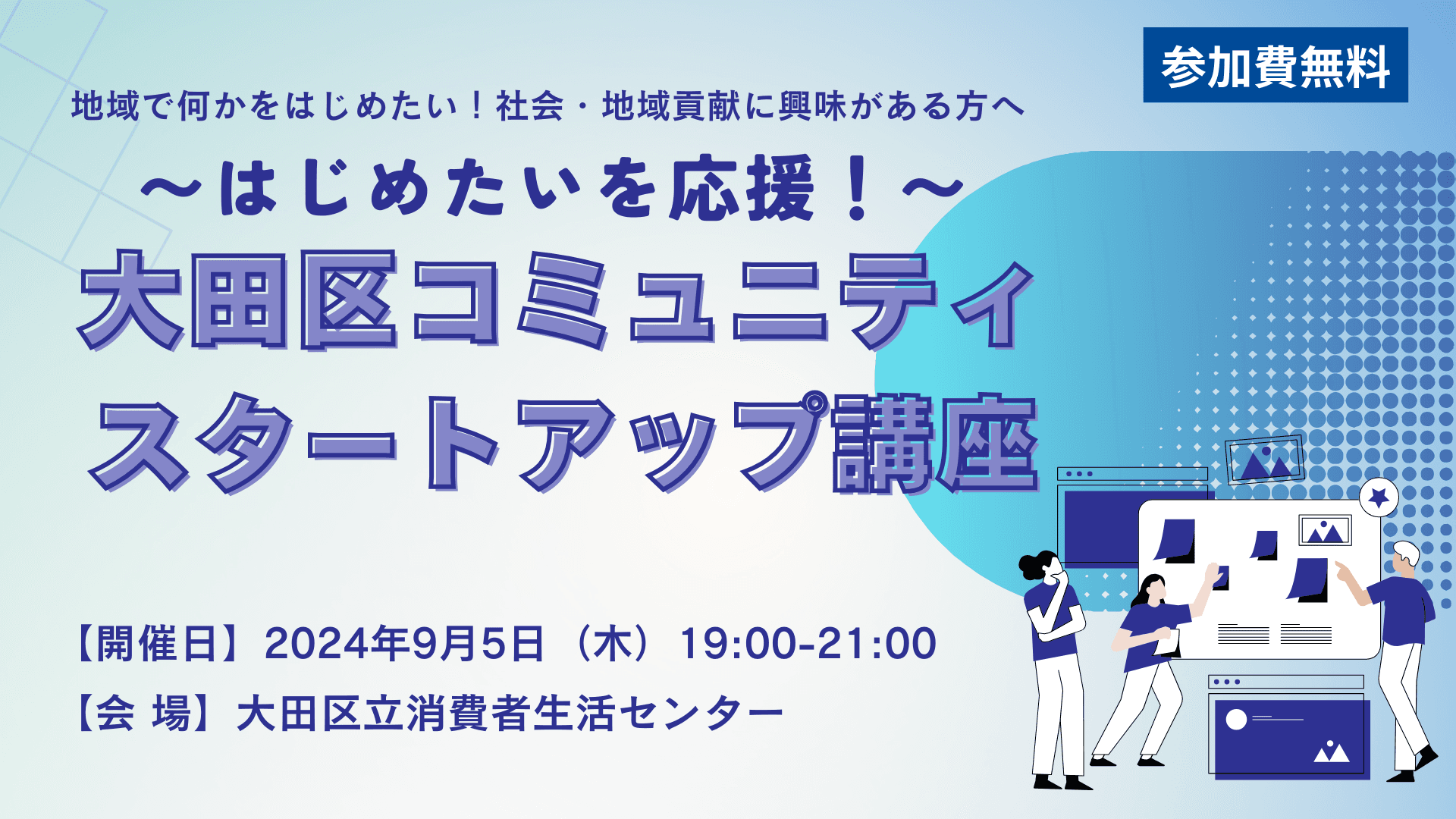 参加費無料

地域で何かをはじめたい！社会・地域貢献に興味がある方へ

～はじめたいを応援！～

大田区コミュニティ
スタートアップ講座

【開催日】2024年9月5日（木）19:00-21:00
【会 場】大田区立消費者生活センター